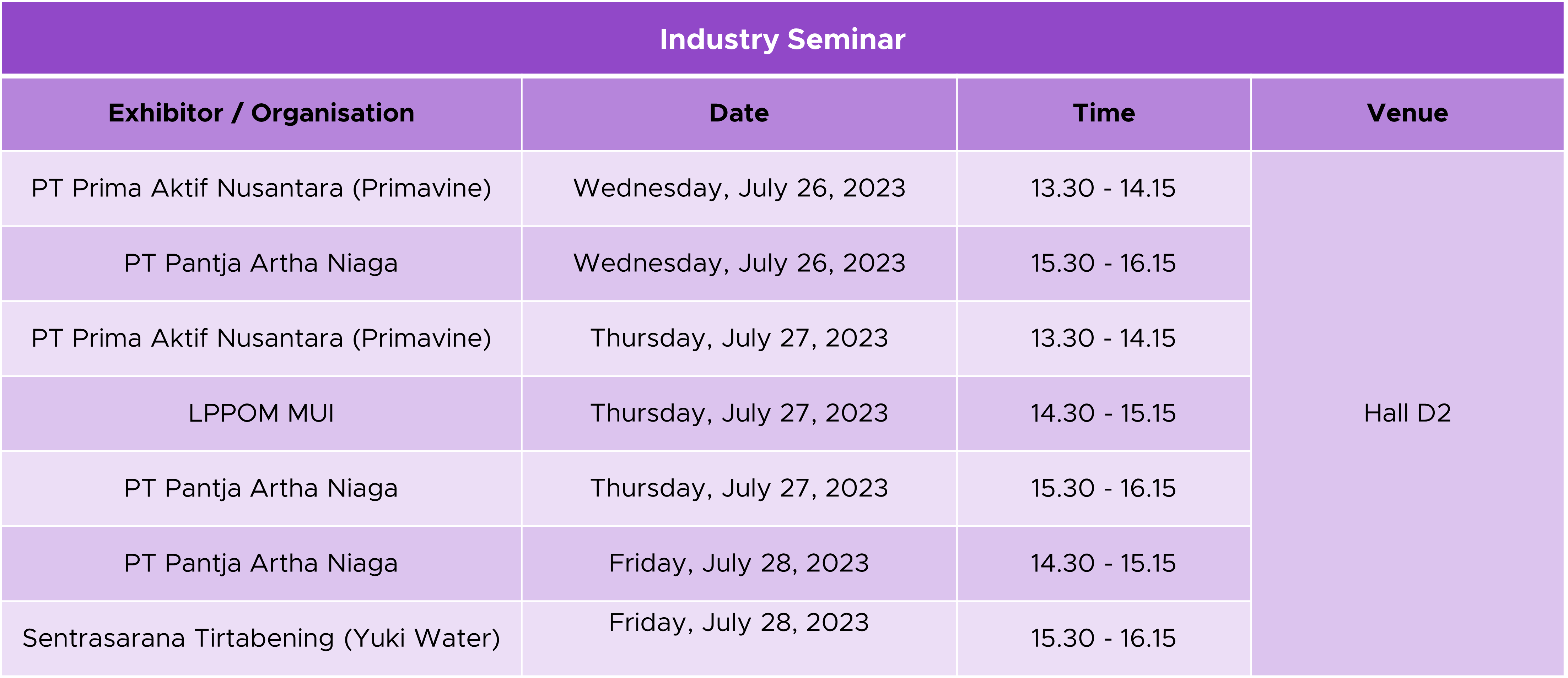 Industry Seminar

| Exhibitor / Organisation | Date | Time | Venue |
|---|---|---|---|
| PT Prima Aktif Nusantara (Primavine) | Wednesday, July 26, 2023 | 13.30 - 14.15 | Hall D2 |
| PT Pantja Artha Niaga | Wednesday, July 26, 2023 | 15.30 - 16.15 | |
| PT Prima Aktif Nusantara (Primavine) | Thursday, July 27, 2023 | 13.30 - 14.15 | |
| LPPOM MUI | Thursday, July 27, 2023 | 14.30 - 15.15 | |
| PT Pantja Artha Niaga | Thursday, July 27, 2023 | 15.30 - 16.15 | |
| PT Pantja Artha Niaga | Friday, July 28, 2023 | 14.30 - 15.15 | |
| Sentrasarana Tirtabening (Yuki Water) | Friday, July 28, 2023 | 15.30 - 16.15 | |